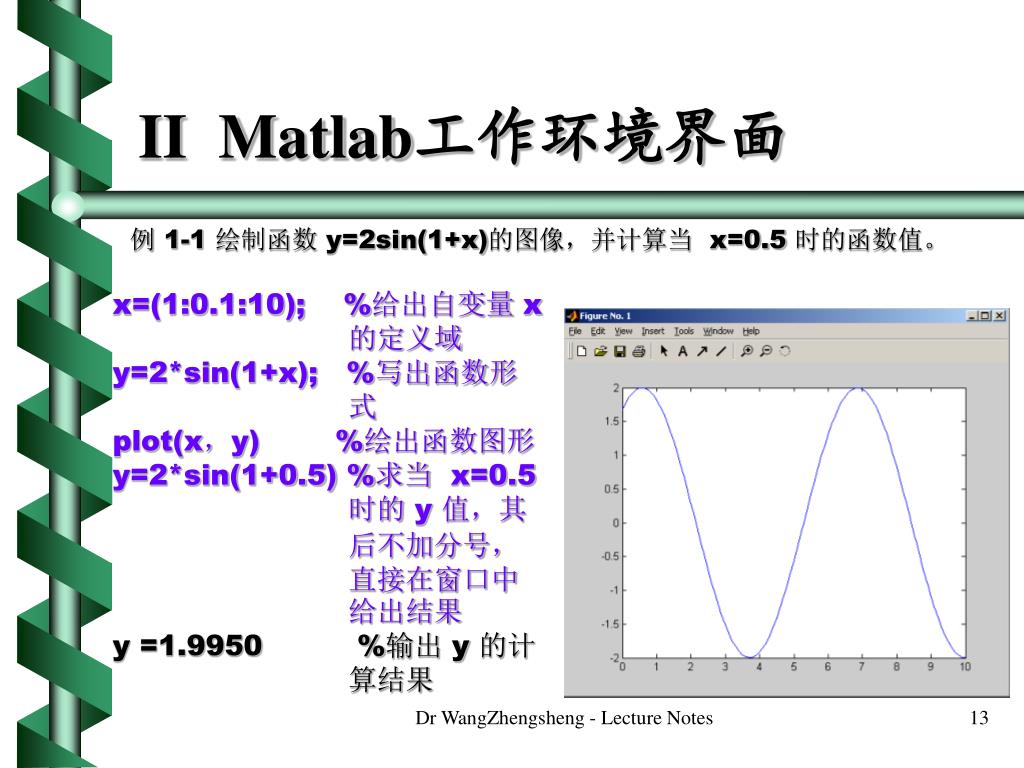 II Matlab工作环境界面

例 1-1 绘制函数 y=2sin(1+x)的图像，并计算当 x=0.5 时的函数值。

x=(1:0.1:10); %给出自变量 x 的定义域
y=2*sin(1+x); %写出函数形式
plot(x，y) %绘出函数图形
y=2*sin(1+0.5) %求当 x=0.5 时的 y 值，其后不加分号，直接在窗口中给出结果
y =1.9950 %输出 y 的计算结果

Figure No. 1
File Edit View Insert Tools Window Help

2
1.5
1
0.5
0
-0.5
-1
-1.5
-2
0 1 2 3 4 5 6 7 8 9 10

Dr WangZhengsheng - Lecture Notes
13